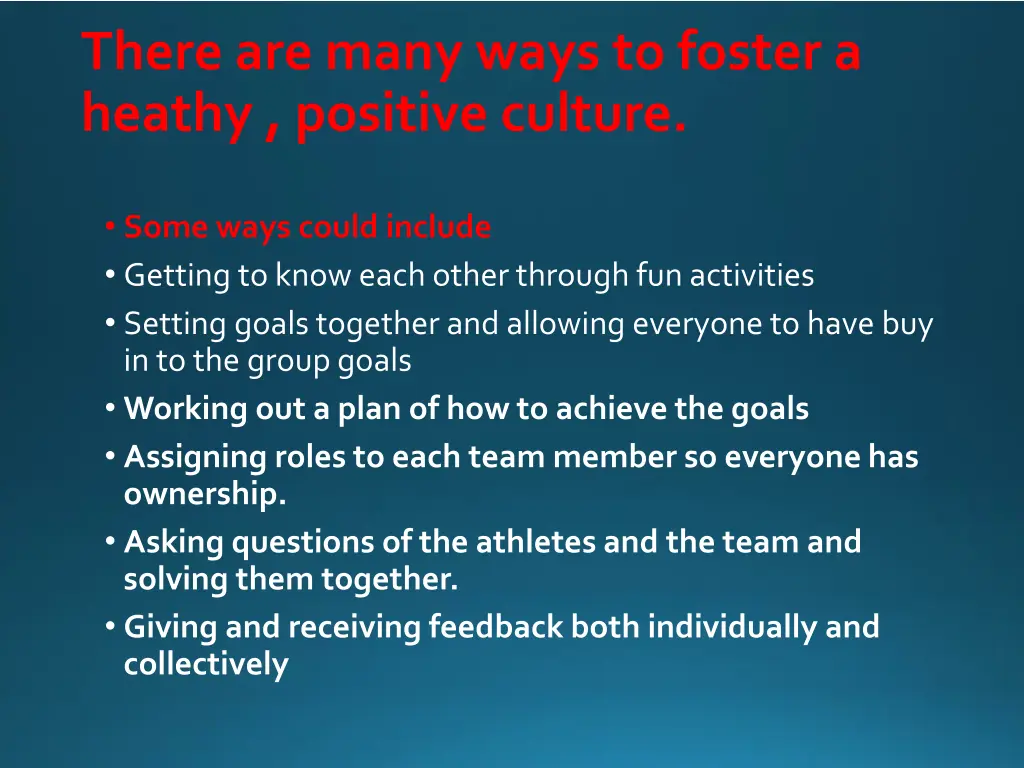 There are many ways to foster a heathy , positive culture.

• Some ways could include
• Getting to know each other through fun activities
• Setting goals together and allowing everyone to have buy in to the group goals
• Working out a plan of how to achieve the goals
• Assigning roles to each team member so everyone has ownership.
• Asking questions of the athletes and the team and solving them together.
• Giving and receiving feedback both individually and collectively